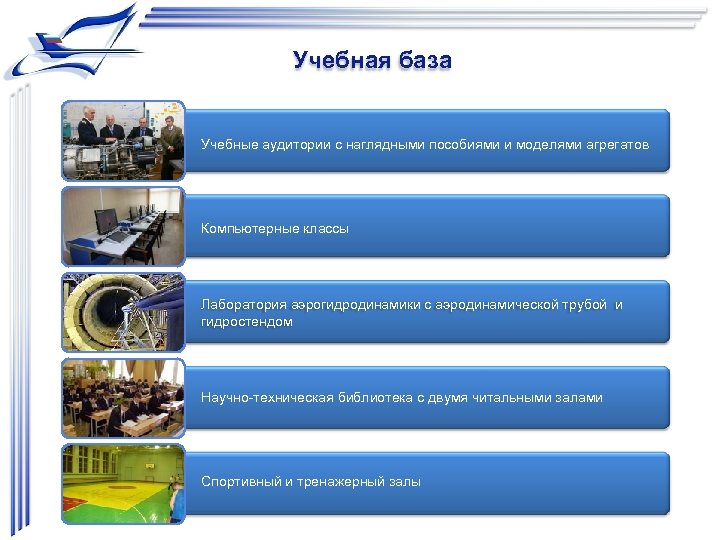 Учебная база

Учебные аудитории с наглядными пособиями и моделями агрегатов

Компьютерные классы

Лаборатория аэрогидродинамики с аэродинамической трубой и гидростендом

Научно-техническая библиотека с двумя читальными залами

Спортивный и тренажерный залы